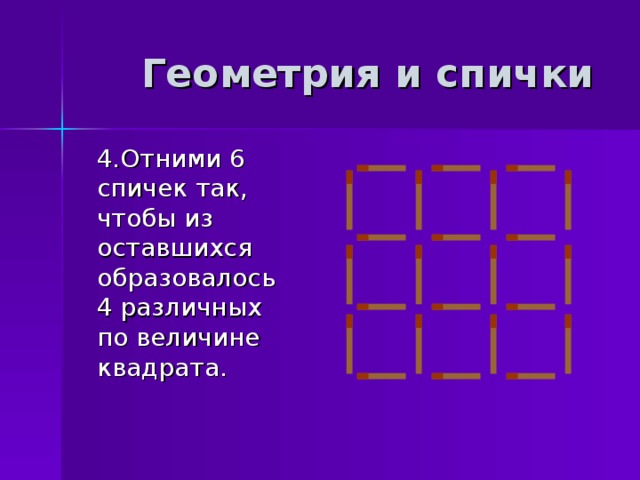 Геометрия и спички

4.Отними 6 спичек так, чтобы из оставшихся образовалось 4 различных по величине квадрата.